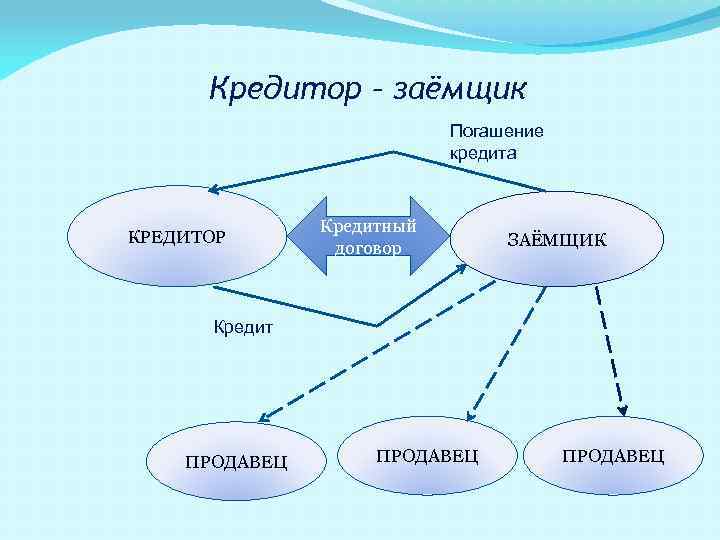 Кредитор - заёмщик

Погашение кредита

КРЕДИТОР

Кредитный договор

ЗАЁМЩИК

Кредит

ПРОДАВЕЦ

ПРОДАВЕЦ

ПРОДАВЕЦ